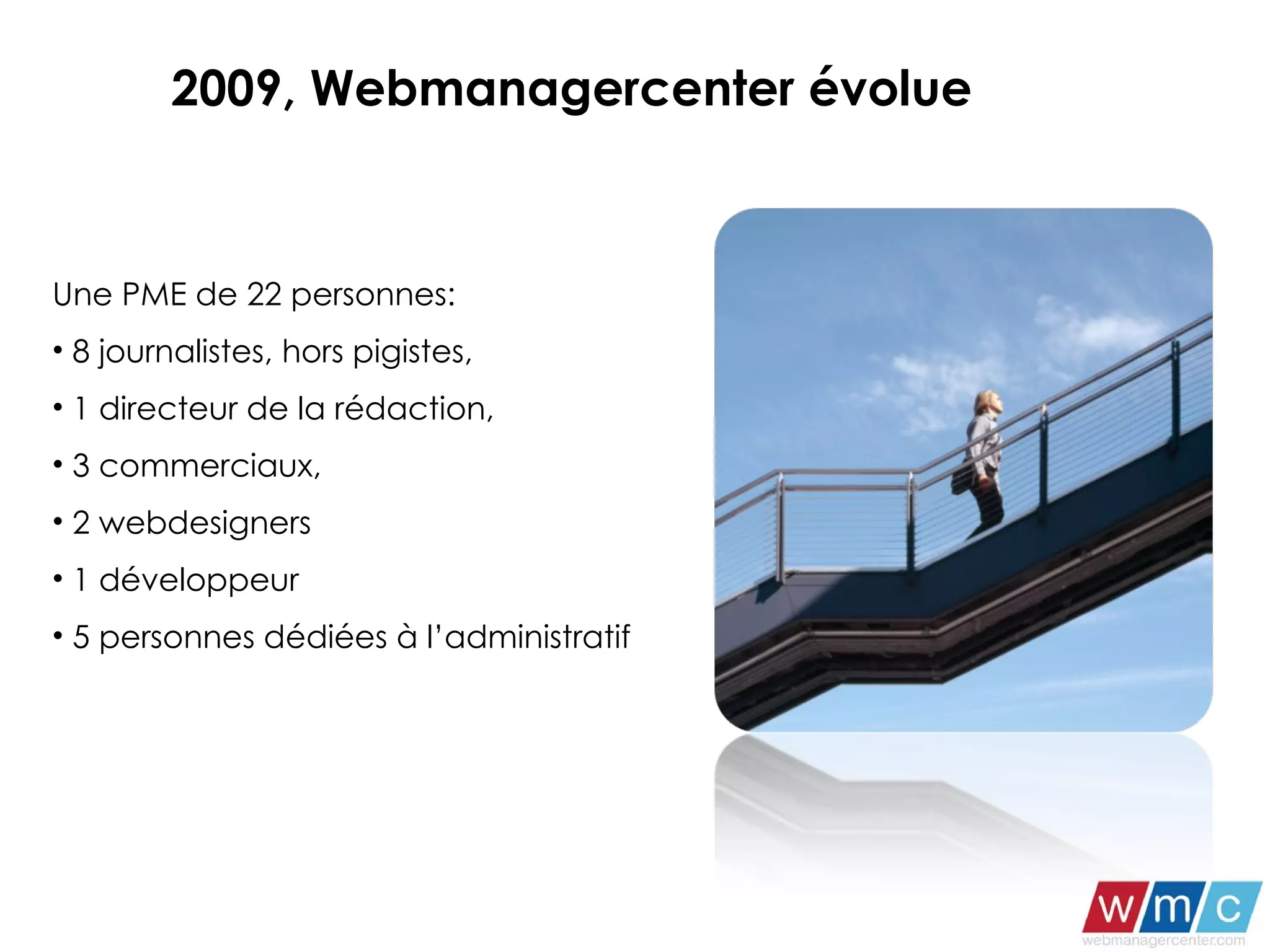 2009, Webmanagercenter évolue

Une PME de 22 personnes:

• 8 journalistes, hors pigistes,

• 1 directeur de la rédaction,

• 3 commerciaux,

• 2 webdesigners

• 1 développeur

• 5 personnes dédiées à l'administratif

wmc
webmanagercenter.com